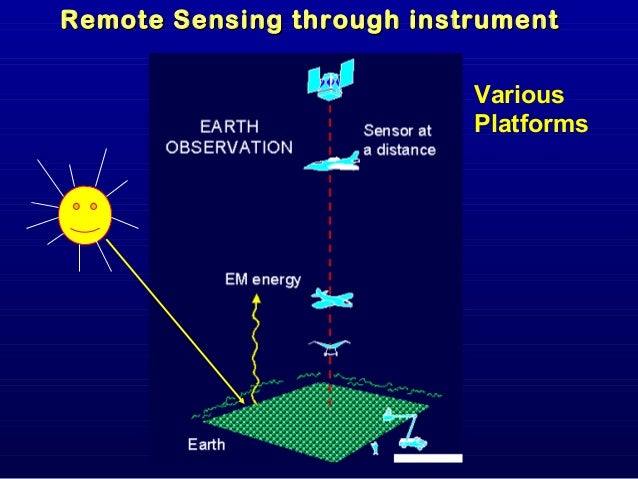 Remote Sensing through instrument

Various Platforms

EARTH OBSERVATION

Sensor at a distance

EM energy

Earth